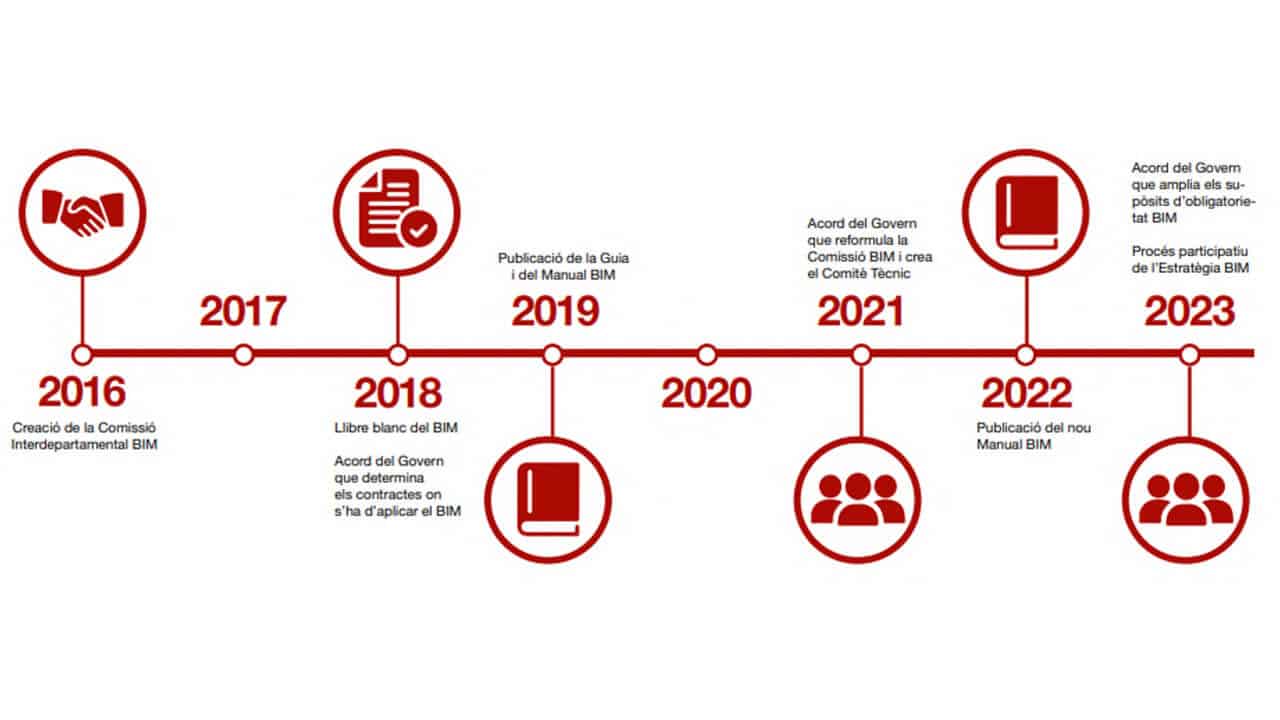 2016
Creació de la Comissió Interdepartamental BIM

2017

2018
Llibre blanc del BIM

Acord del Govern que determina els contractes on s'ha d'aplicar el BIM

Publicació de la Guia i del Manual BIM
2019

2020

Acord del Govern que reformula la Comissió BIM i crea el Comitè Tècnic
2021

2022
Publicació del nou Manual BIM

Acord del Govern que amplia els supòsits d'obligatorietat BIM

Procés participatiu de l'Estratègia BIM
2023